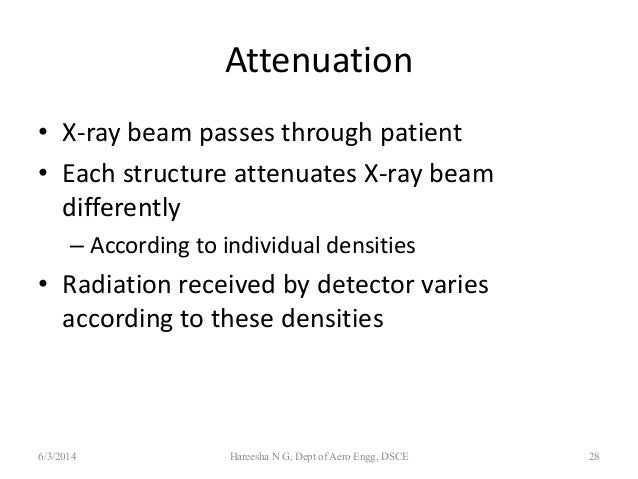 Attenuation

• X-ray beam passes through patient
• Each structure attenuates X-ray beam differently
– According to individual densities
• Radiation received by detector varies according to these densities

6/3/2014 Hareesha N G, Dept of Aero Engg, DSCE 28